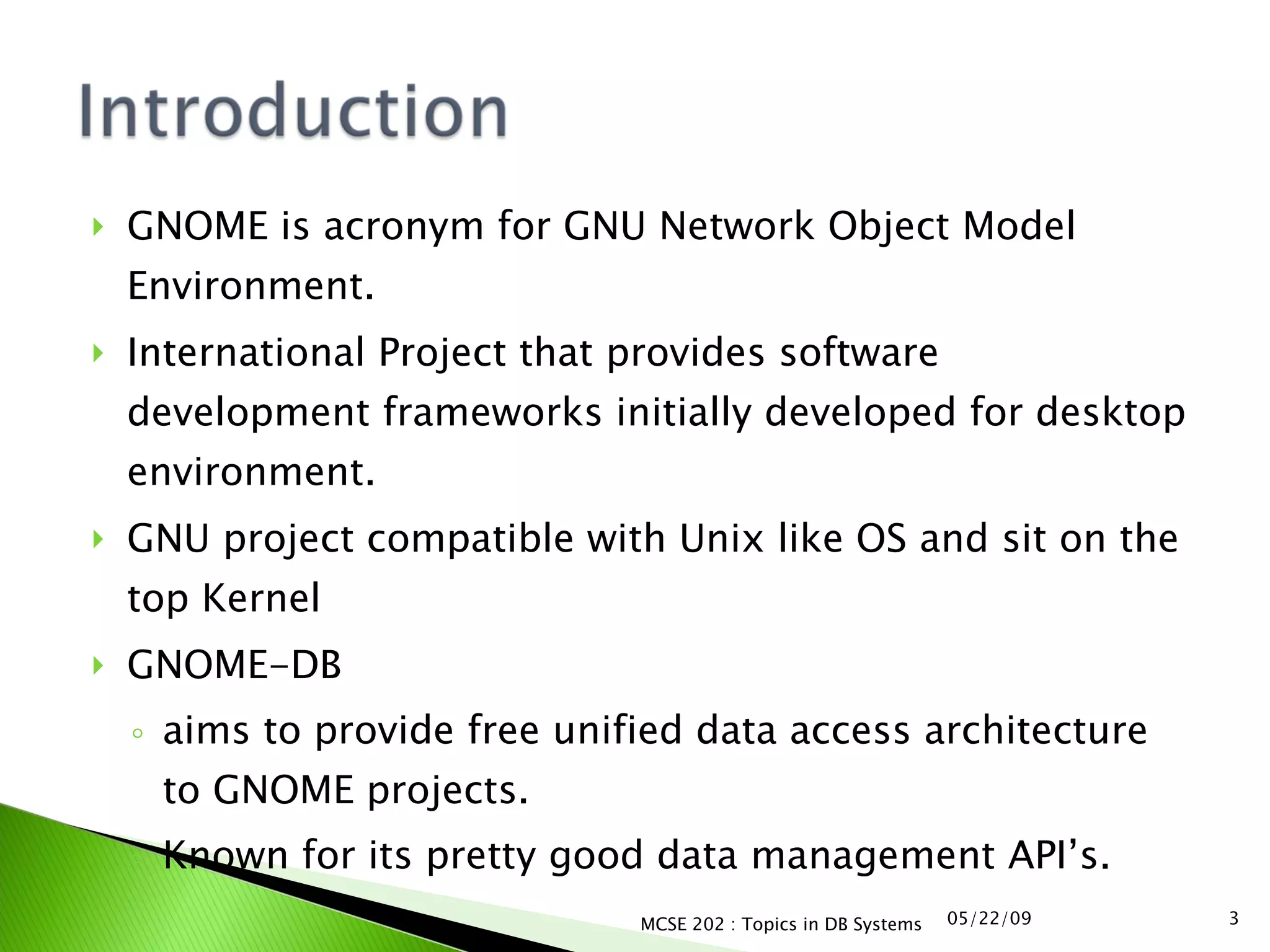 Introduction

GNOME is acronym for GNU Network Object Model Environment.

International Project that provides software development frameworks initially developed for desktop environment.

GNU project compatible with Unix like OS and sit on the top Kernel

GNOME-DB

aims to provide free unified data access architecture to GNOME projects.

Known for its pretty good data management API's.

MCSE 202 : Topics in DB Systems

05/22/09

3